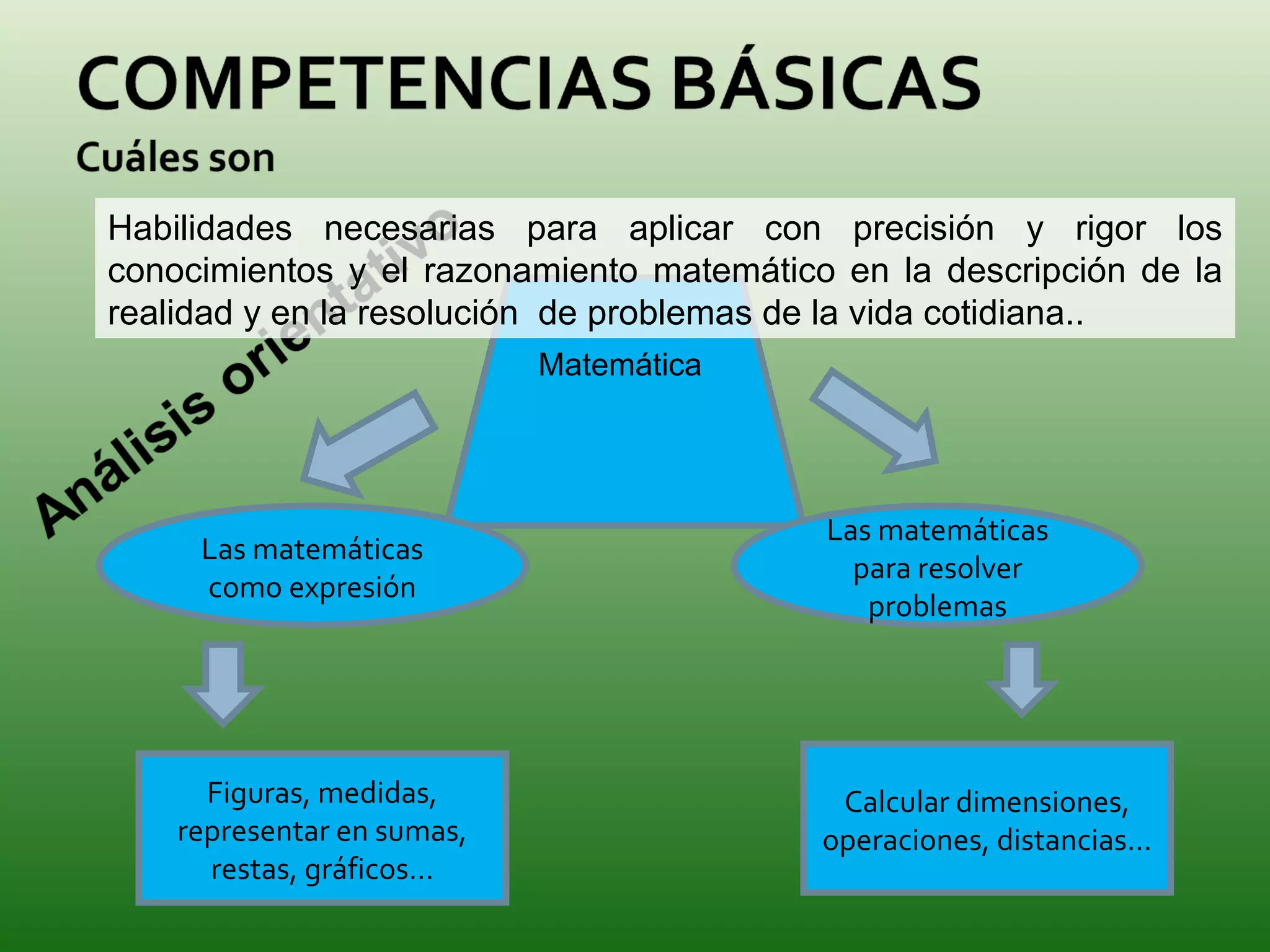 COMPETENCIAS BÁSICAS
Cuáles son

Habilidades necesarias para aplicar con precisión y rigor los conocimientos y el razonamiento matemático en la descripción de la realidad y en la resolución de problemas de la vida cotidiana..

Análisis orientativo

Matemática

Las matemáticas como expresión

Las matemáticas para resolver problemas

Figuras, medidas, representar en sumas, restas, gráficos…

Calcular dimensiones, operaciones, distancias…